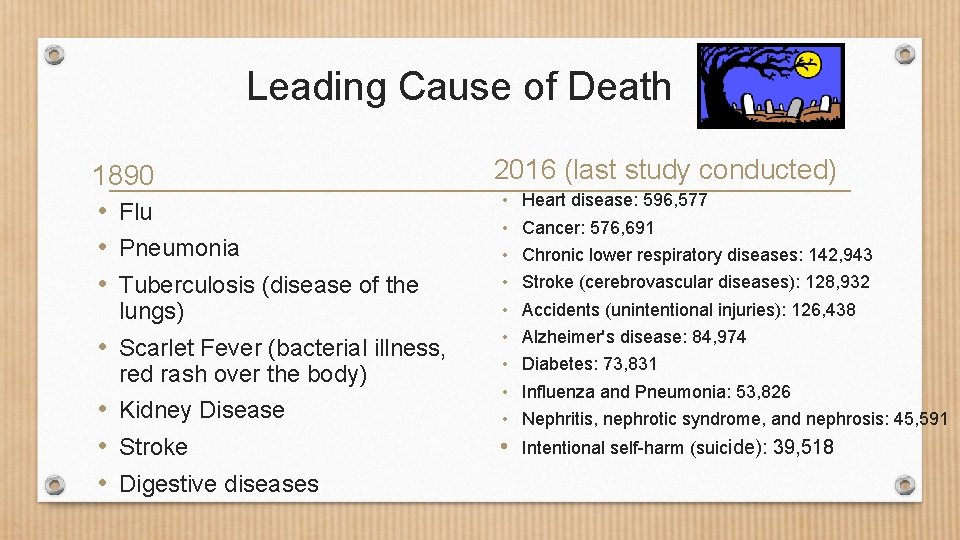 Leading Cause of Death

1890
• Flu
• Pneumonia
• Tuberculosis (disease of the lungs)
• Scarlet Fever (bacterial illness, red rash over the body)
• Kidney Disease
• Stroke
• Digestive diseases

2016 (last study conducted)
• Heart disease: 596,577
• Cancer: 576,691
• Chronic lower respiratory diseases: 142,943
• Stroke (cerebrovascular diseases): 128,932
• Accidents (unintentional injuries): 126,438
• Alzheimer's disease: 84,974
• Diabetes: 73,831
• Influenza and Pneumonia: 53,826
• Nephritis, nephrotic syndrome, and nephrosis: 45,591
• Intentional self-harm (suicide): 39,518